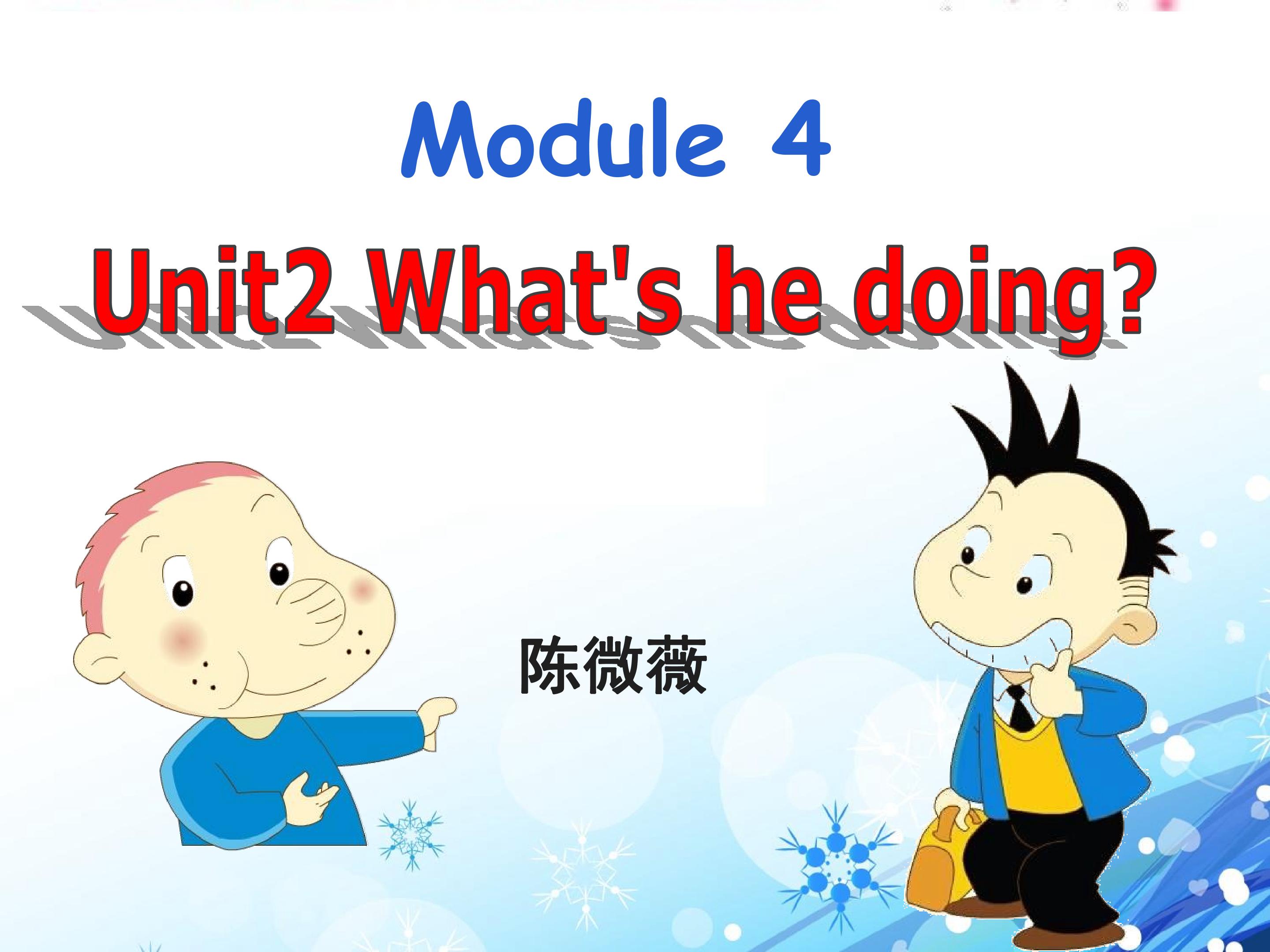 Module 4

Unit2 What's he doing?

陈微薇